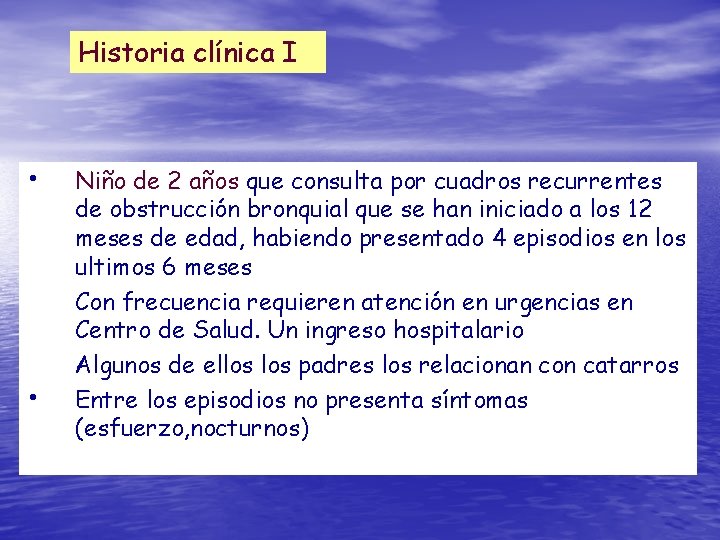 Historia clínica I

• Niño de 2 años que consulta por cuadros recurrentes de obstrucción bronquial que se han iniciado a los 12 meses de edad, habiendo presentado 4 episodios en los ultimos 6 meses

Con frecuencia requieren atención en urgencias en Centro de Salud. Un ingreso hospitalario

Algunos de ellos los padres los relacionan con catarros

• Entre los episodios no presenta síntomas (esfuerzo,nocturnos)